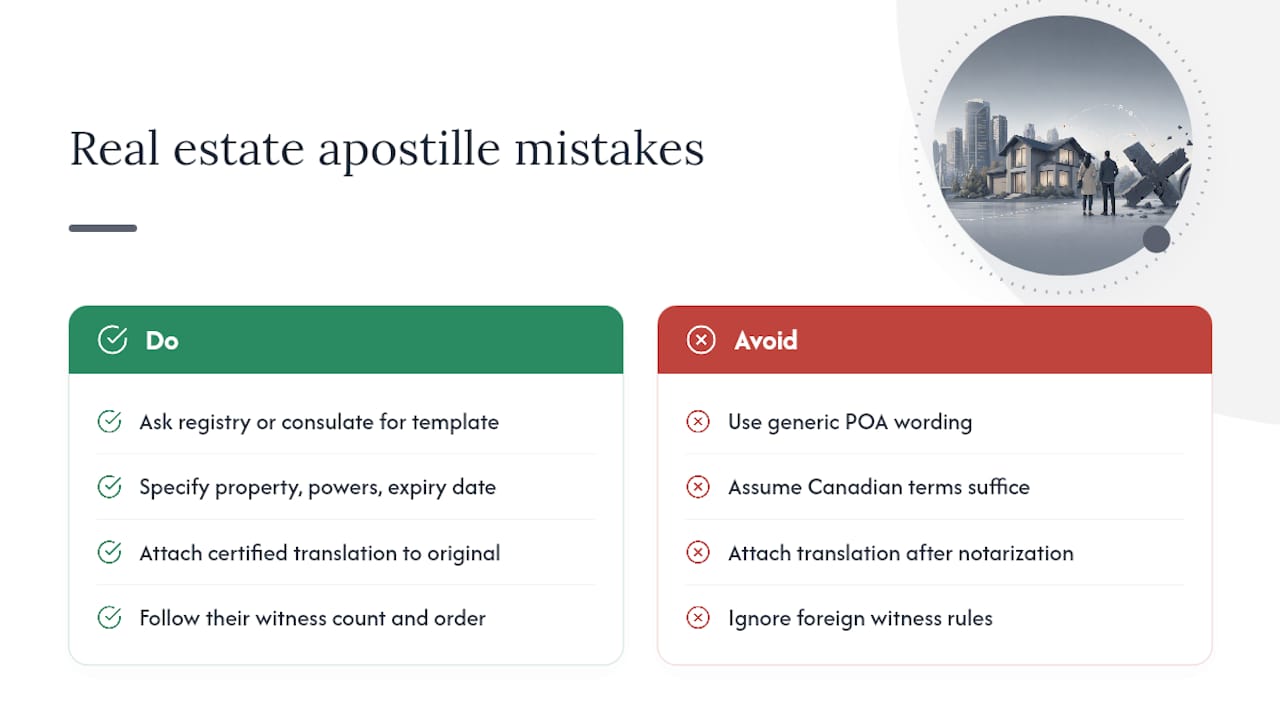 Real estate apostille mistakes

Do

Ask registry or consulate for template

Specify property, powers, expiry date

Attach certified translation to original

Follow their witness count and order

Avoid

Use generic POA wording

Assume Canadian terms suffice

Attach translation after notarization

Ignore foreign witness rules